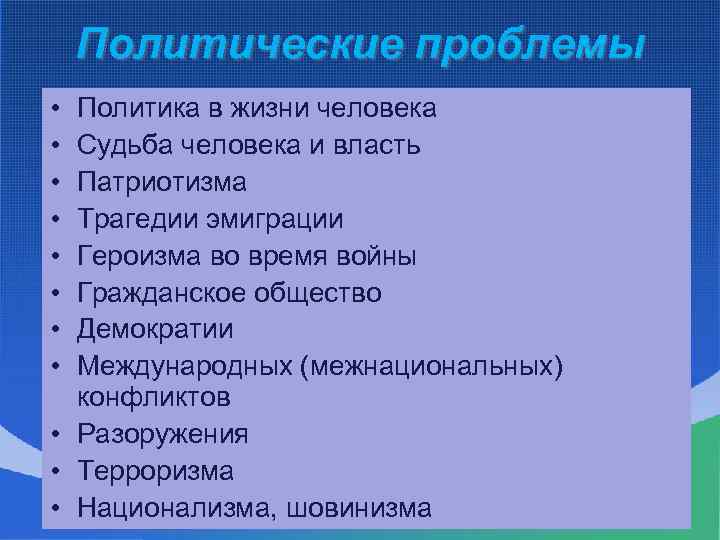 Политические проблемы

• Политика в жизни человека
• Судьба человека и власть
• Патриотизма
• Трагедии эмиграции
• Героизма во время войны
• Гражданское общество
• Демократии
• Международных (межнациональных) конфликтов
• Разоружения
• Терроризма
• Национализма, шовинизма